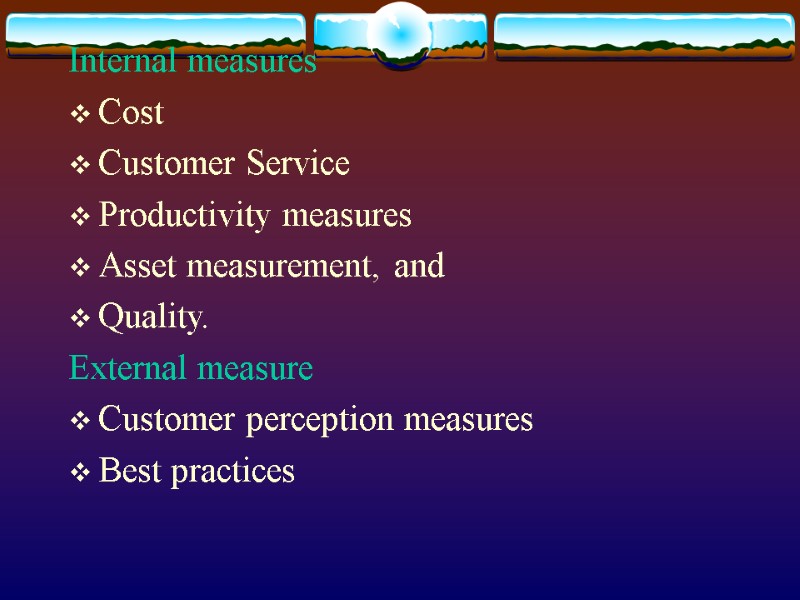 Internal measures

❖ Cost

❖ Customer Service

❖ Productivity measures

❖ Asset measurement, and

❖ Quality.

External measure

❖ Customer perception measures

❖ Best practices